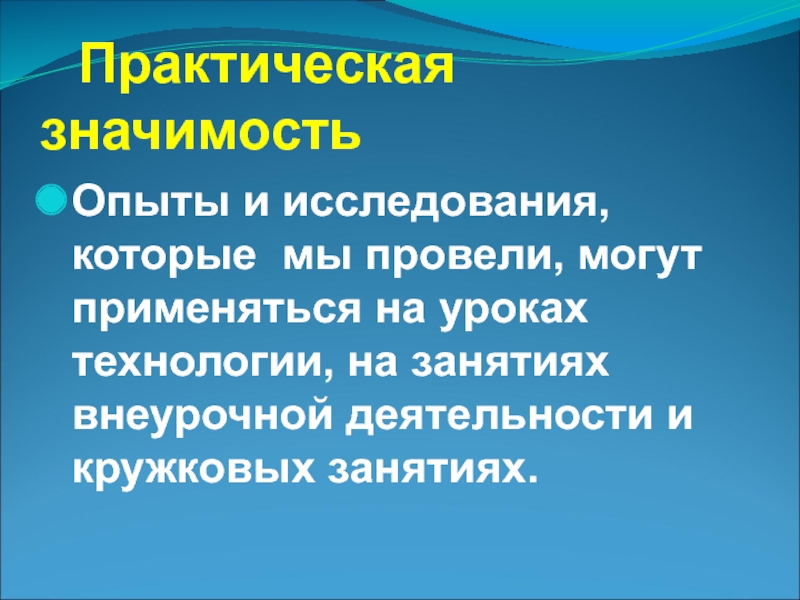 Практическая значимость

Опыты и исследования, которые  мы провели, могут применяться на уроках технологии, на занятиях внеурочной деятельности и кружковых занятиях.